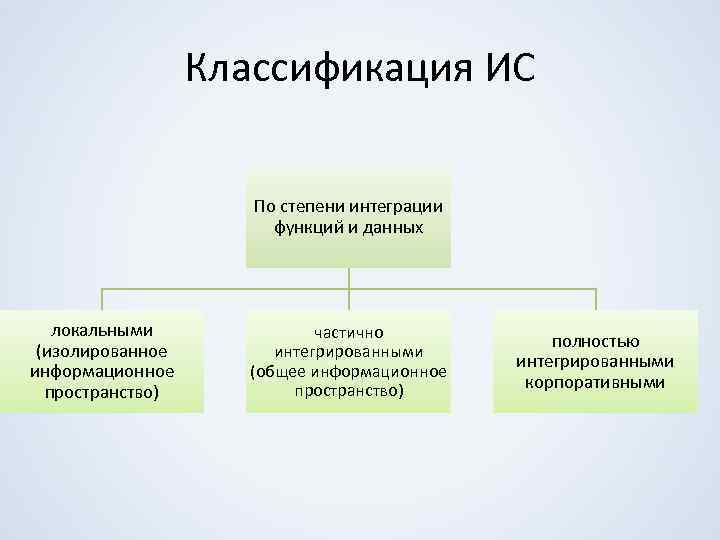 Классификация ИС

По степени интеграции функций и данных

локальными (изолированное информационное пространство)

частично интегрированными (общее информационное пространство)

полностью интегрированными корпоративными